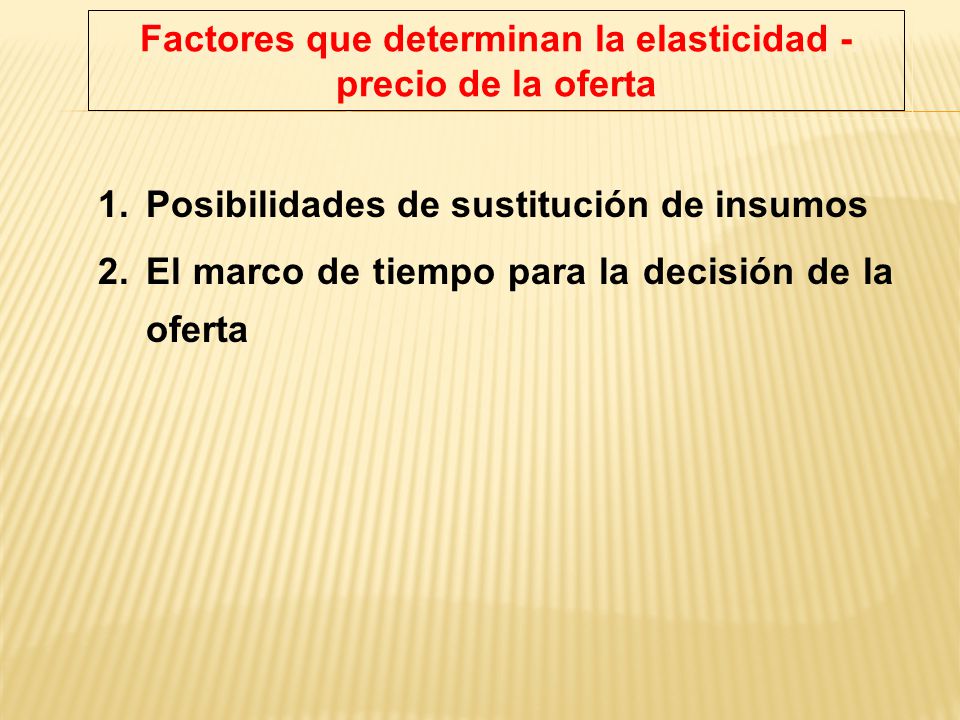 Factores que determinan la elasticidad - precio de la oferta

1. Posibilidades de sustitución de insumos
2. El marco de tiempo para la decisión de la oferta